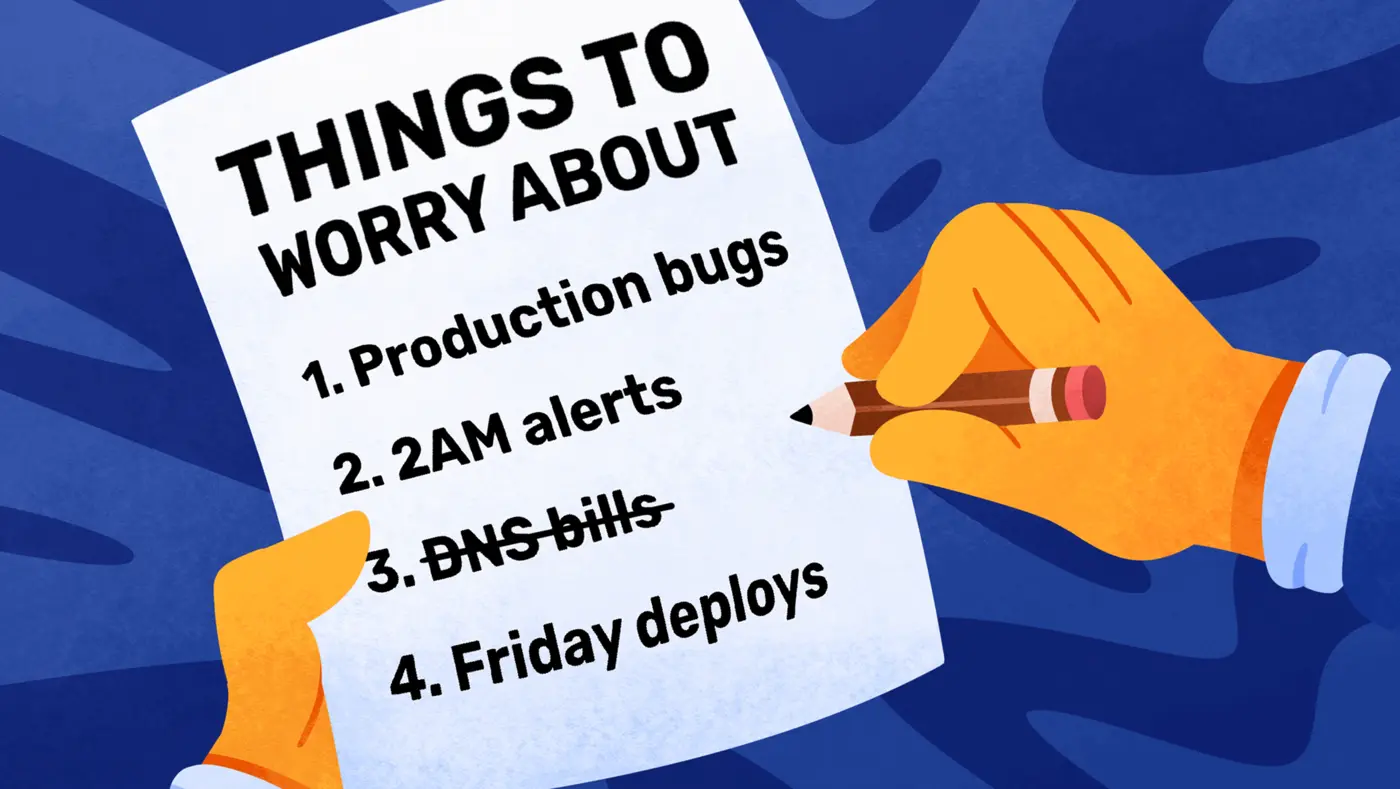 THINGS TO WORRY ABOUT

1. Production bugs
2. 2AM alerts
3. ~~DNS bills~~
4. Friday deploys